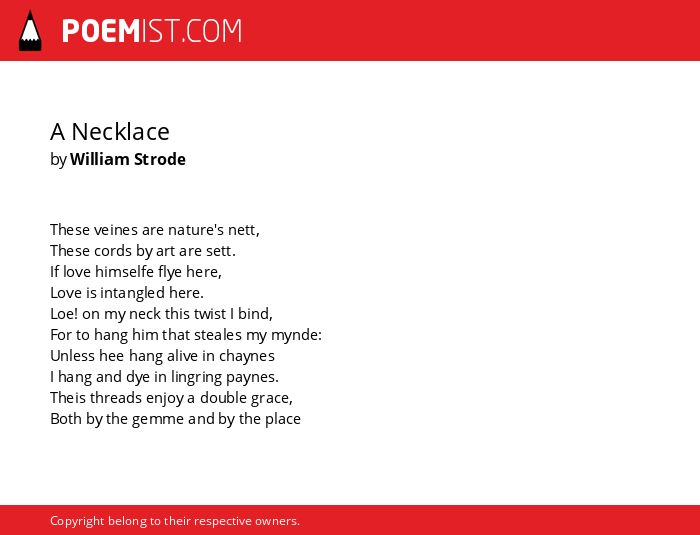 POEMIST.COM

A Necklace
by William Strode

These veines are nature's nett,
These cords by art are sett.
If love himselfe flye here,
Love is intangled here.
Loe! on my neck this twist I bind,
For to hang him that steales my mynde:
Unless hee hang alive in chaynes
I hang and dye in lingring paynes.
Theis threads enjoy a double grace,
Both by the gemme and by the place

Copyright belong to their respective owners.